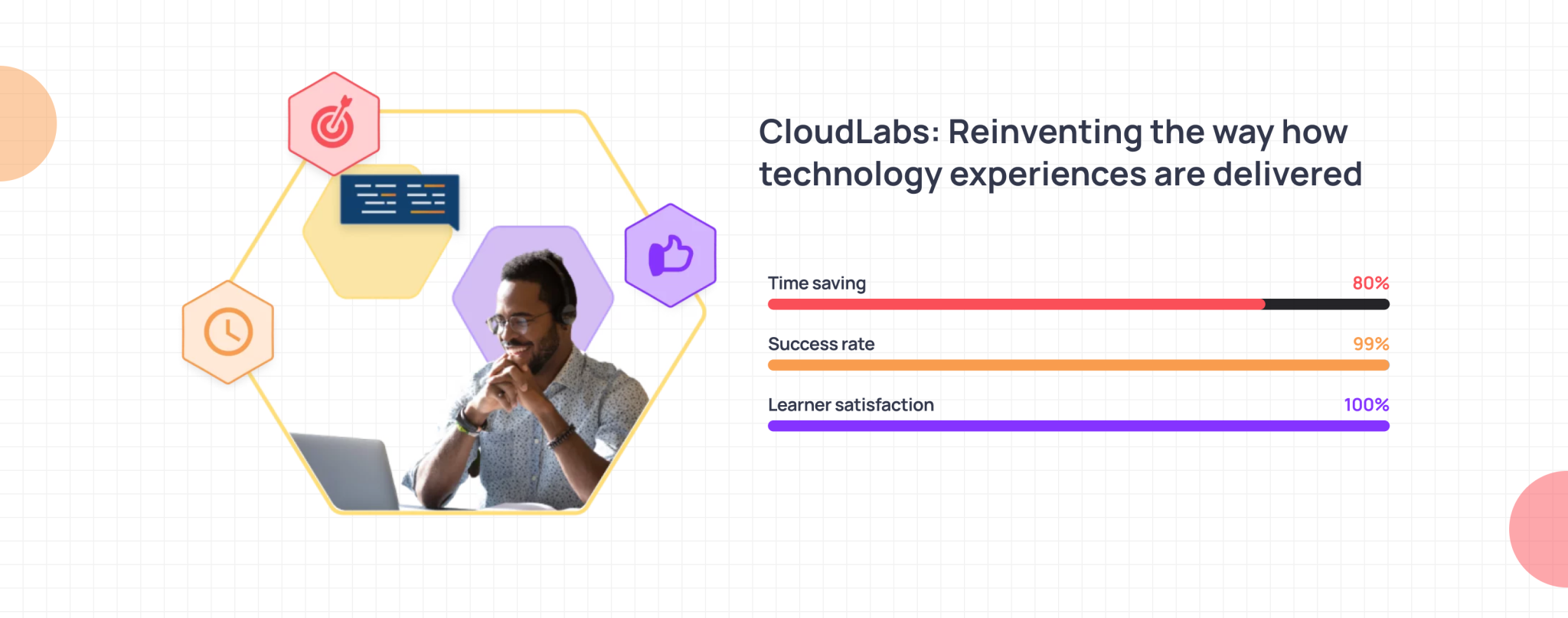 CloudLabs: Reinventing the way how technology experiences are delivered

Time saving 80%

Success rate 99%

Learner satisfaction 100%